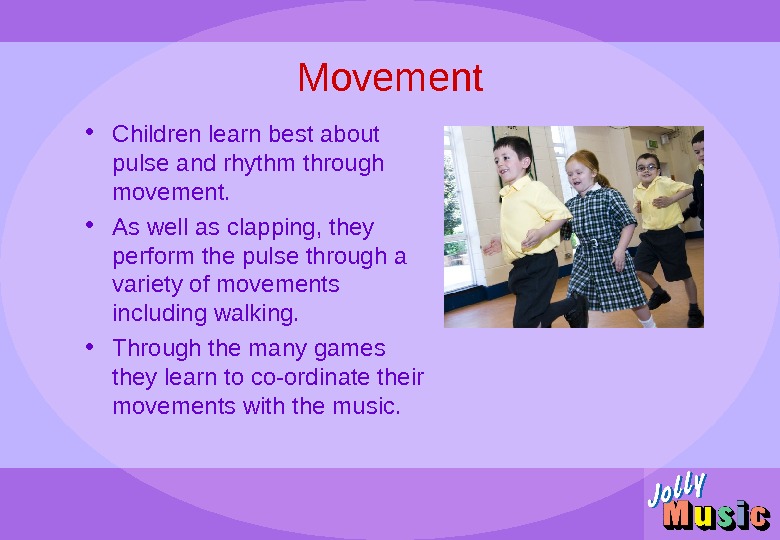 Movement

• Children learn best about pulse and rhythm through movement.

• As well as clapping, they perform the pulse through a variety of movements including walking.

• Through the many games they learn to co-ordinate their movements with the music.

Jolly Music